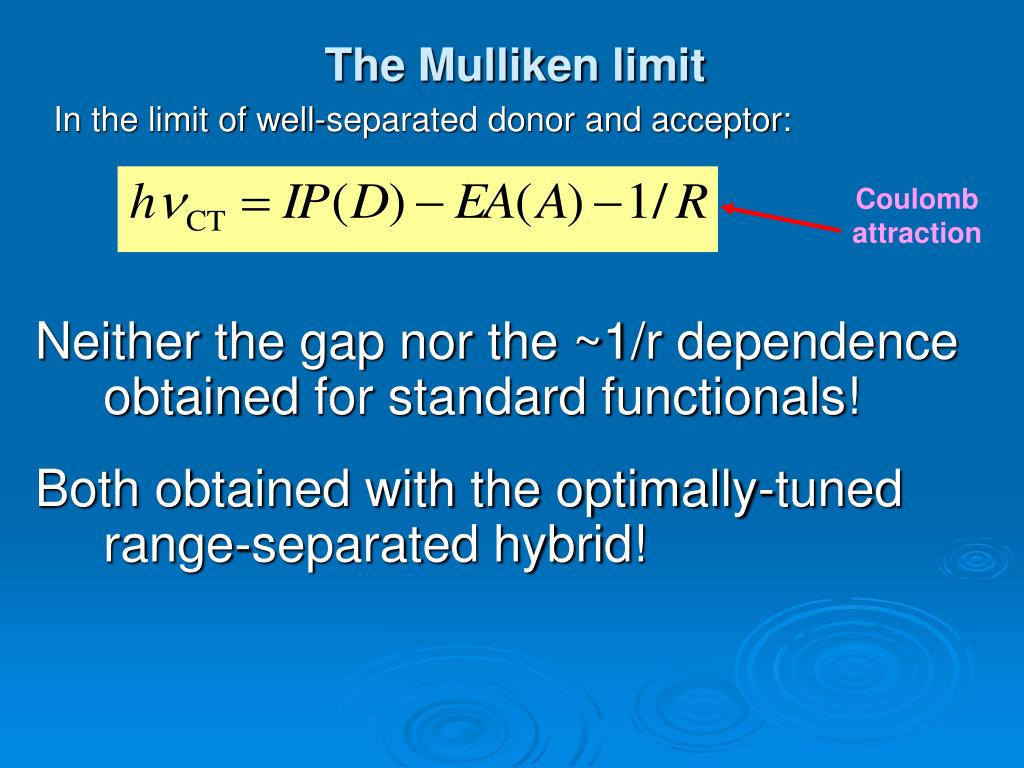 The Mulliken limit

In the limit of well-separated donor and acceptor:

$h\nu_{\mathrm{CT}} = IP(D) - EA(A) - 1/R$

Coulomb attraction

Neither the gap nor the ~1/r dependence obtained for standard functionals!

Both obtained with the optimally-tuned range-separated hybrid!